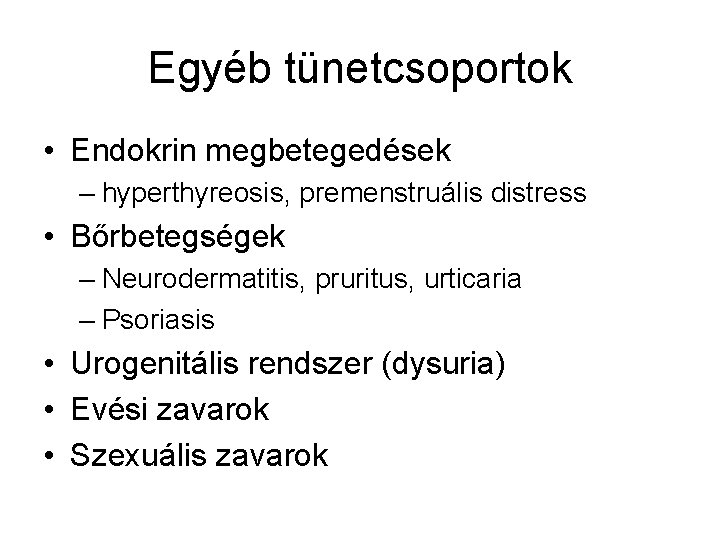 Egyéb tünetcsoportok

• Endokrin megbetegedések
– hyperthyreosis, premenstruális distress
• Bőrbetegségek
– Neurodermatitis, pruritus, urticaria
– Psoriasis
• Urogenitális rendszer (dysuria)
• Evési zavarok
• Szexuális zavarok